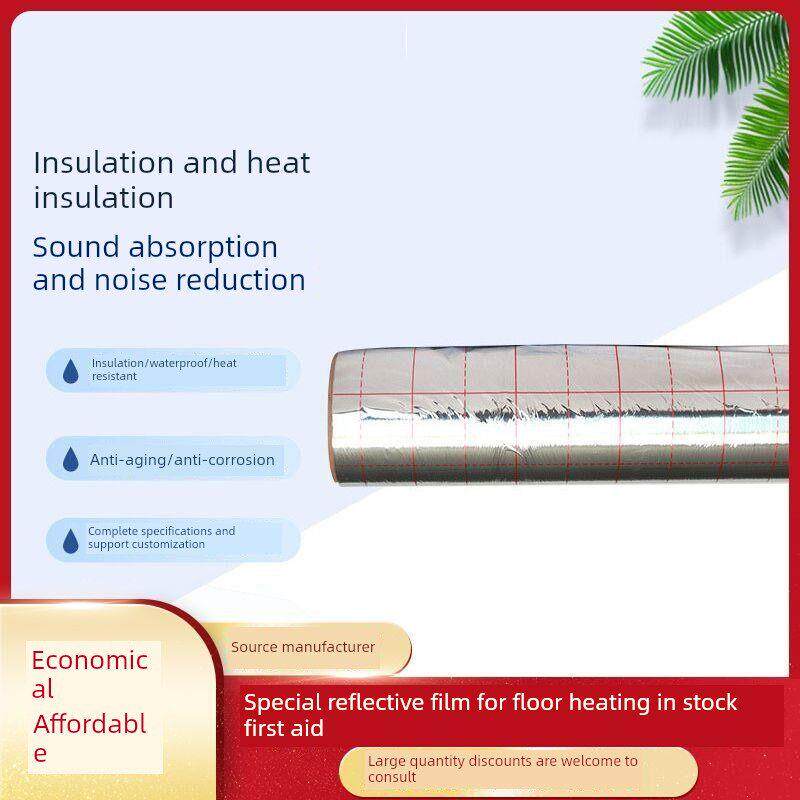 Insulation and heat insulation

Sound absorption and noise reduction

Insulation/waterproof/heat resistant

Anti-aging/anti-corrosion

Complete specifications and support customization

Economical Affordable

Source manufacturer

Special reflective film for floor heating in stock first aid

Large quantity discounts are welcome to consult